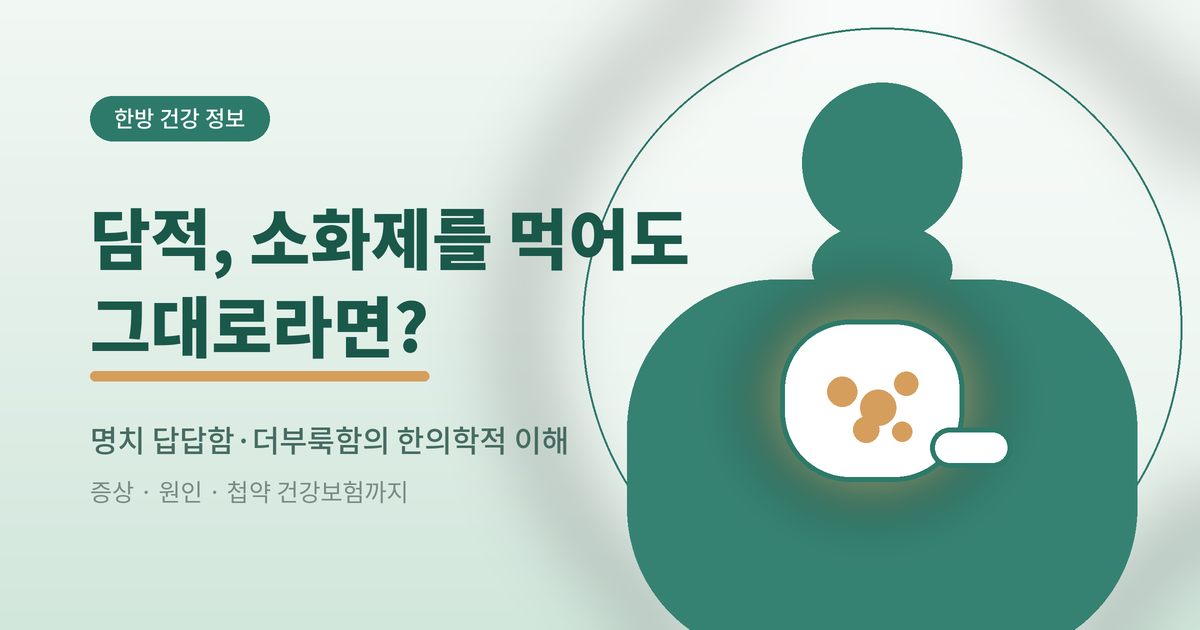 한방 건강 정보

담적, 소화제를 먹어도 그대로라면?

명치 답답함·더부룩함의 한의학적 이해

증상 · 원인 · 첩약 건강보험까지